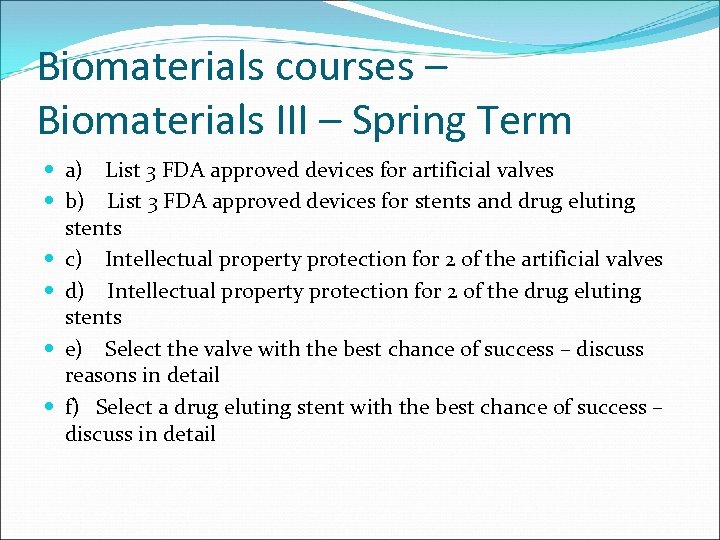 Biomaterials courses – Biomaterials III – Spring Term

a) List 3 FDA approved devices for artificial valves

b) List 3 FDA approved devices for stents and drug eluting stents

c) Intellectual property protection for 2 of the artificial valves

d) Intellectual property protection for 2 of the drug eluting stents

e) Select the valve with the best chance of success – discuss reasons in detail

f) Select a drug eluting stent with the best chance of success – discuss in detail